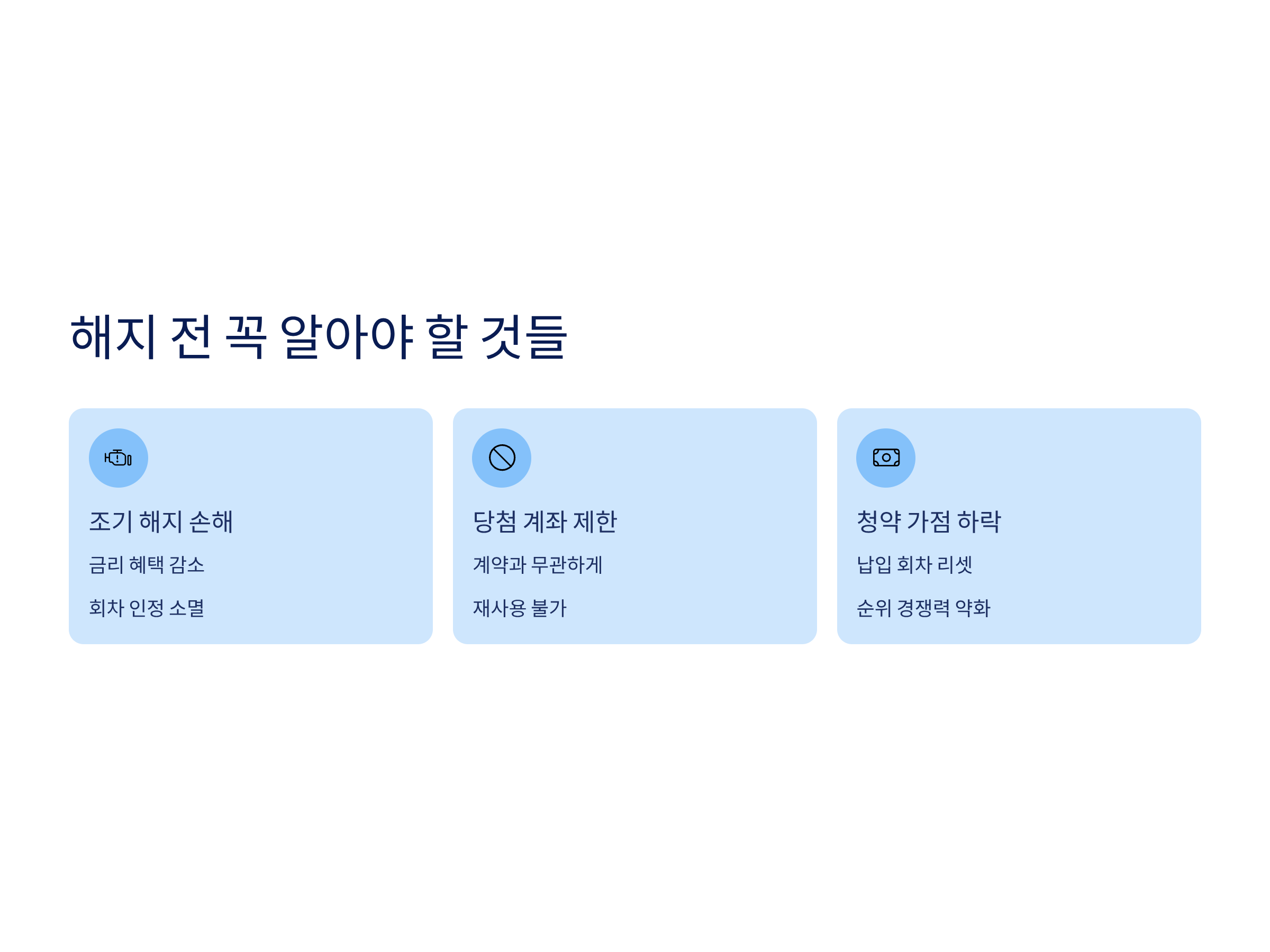 해지 전 꼭 알아야 할 것들

조기 해지 손해

금리 혜택 감소

회차 인정 소멸

당첨 계좌 제한

계약과 무관하게

재사용 불가

청약 가점 하락

납입 회차 리셋

순위 경쟁력 약화